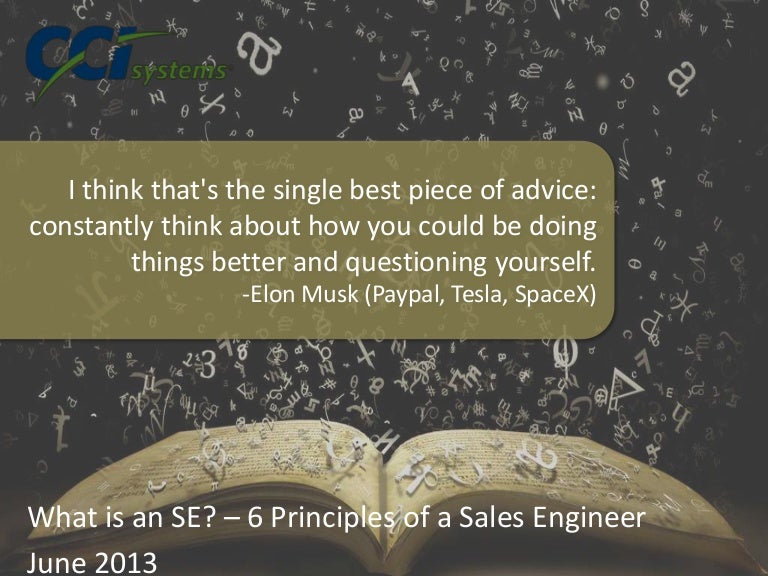 CCI systems

I think that's the single best piece of advice: constantly think about how you could be doing things better and questioning yourself.
-Elon Musk (Paypal, Tesla, SpaceX)

What is an SE? – 6 Principles of a Sales Engineer
June 2013